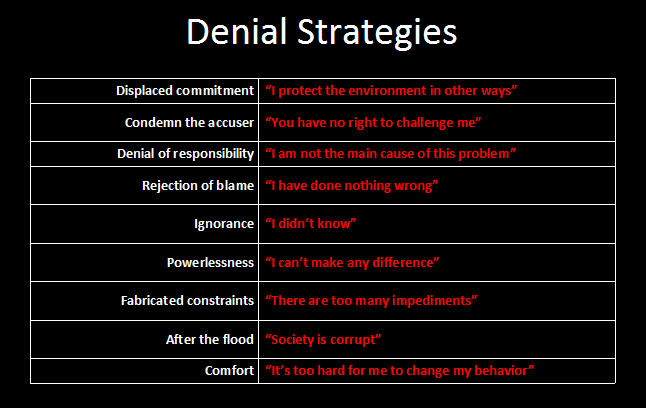 Denial Strategies

| | |
|---|---|
| Displaced commitment | “I protect the environment in other ways” |
| Condemn the accuser | “You have no right to challenge me” |
| Denial of responsibility | “I am not the main cause of this problem” |
| Rejection of blame | “I have done nothing wrong” |
| Ignorance | “I didn’t know” |
| Powerlessness | “I can’t make any difference” |
| Fabricated constraints | “There are too many impediments” |
| After the flood | “Society is corrupt” |
| Comfort | “It’s too hard for me to change my behavior” |